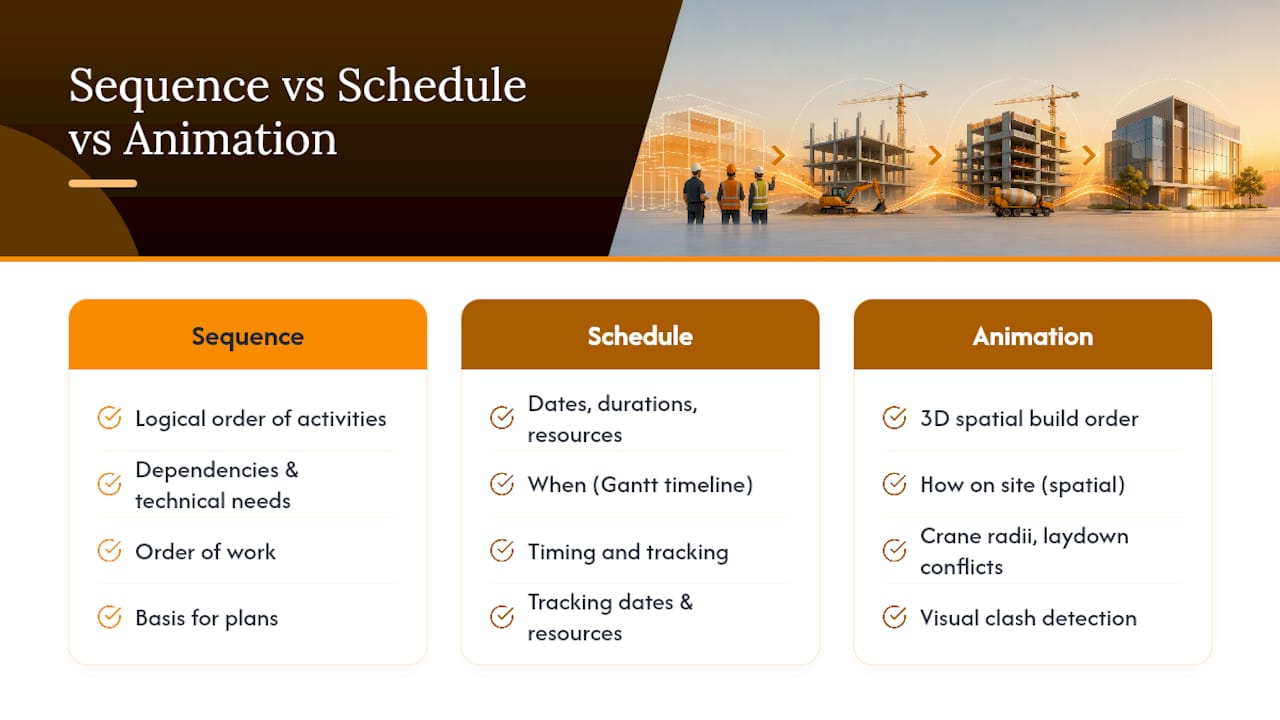 Sequence vs Schedule vs Animation

Sequence

Logical order of activities

Dependencies & technical needs

Order of work

Basis for plans

Schedule

Dates, durations, resources

When (Gantt timeline)

Timing and tracking

Tracking dates & resources

Animation

3D spatial build order

How on site (spatial)

Crane radii, laydown conflicts

Visual clash detection